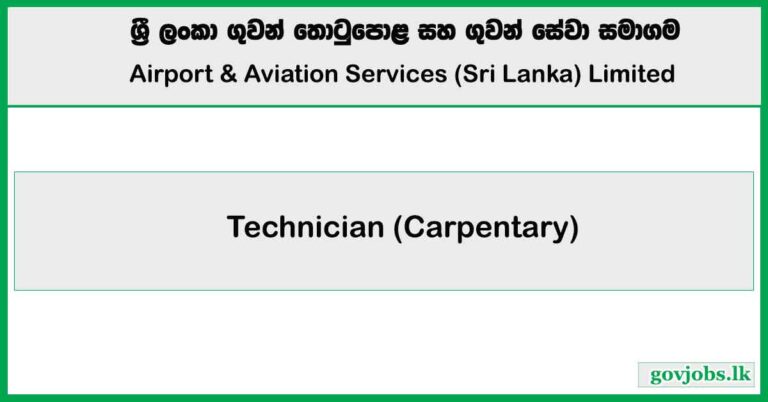 ශ්‍රී ලංකා ගුවන් තොටුපොළ සහ ගුවන් සේවා සමාගම
Airport & Aviation Services (Sri Lanka) Limited

Technician (Carpentary)

govjobs.lk